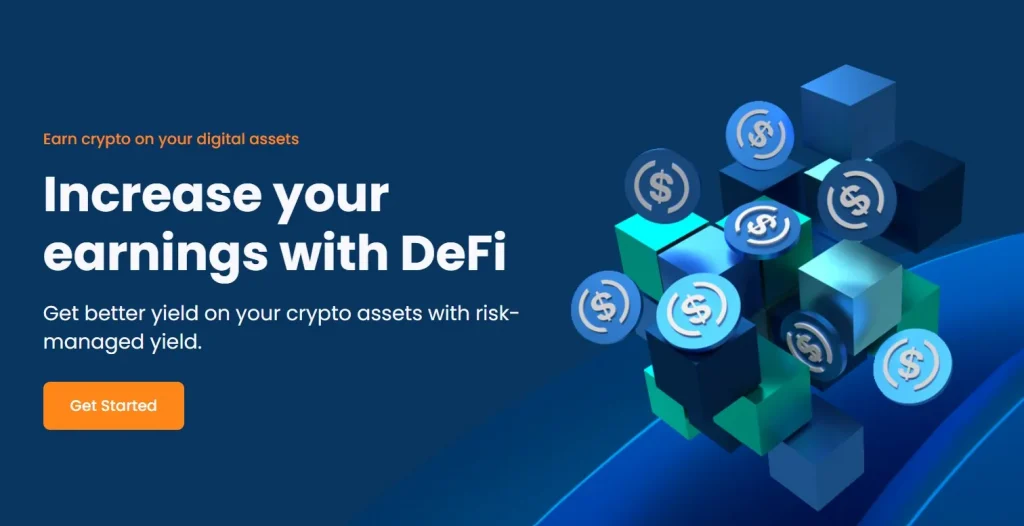 Earn crypto on your digital assets

Increase your earnings with DeFi

Get better yield on your crypto assets with risk-managed yield.

Get Started